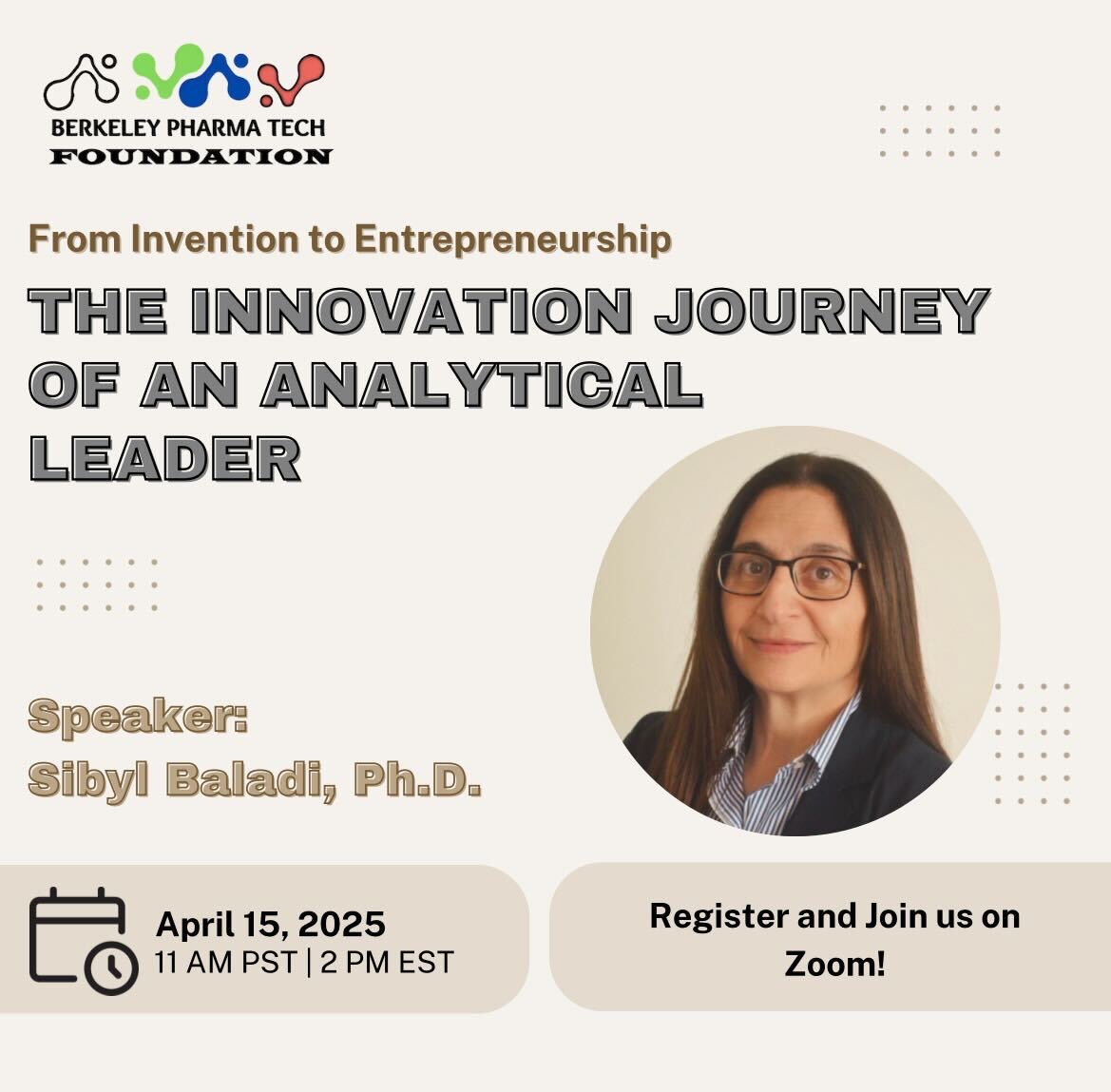 BERKELEY PHARMA TECH
FOUNDATION

From Invention to Entrepreneurship

THE INNOVATION JOURNEY OF AN ANALYTICAL LEADER

Speaker:
Sibyl Baladi, Ph.D.

April 15, 2025
11 AM PST | 2 PM EST

Register and Join us on Zoom!